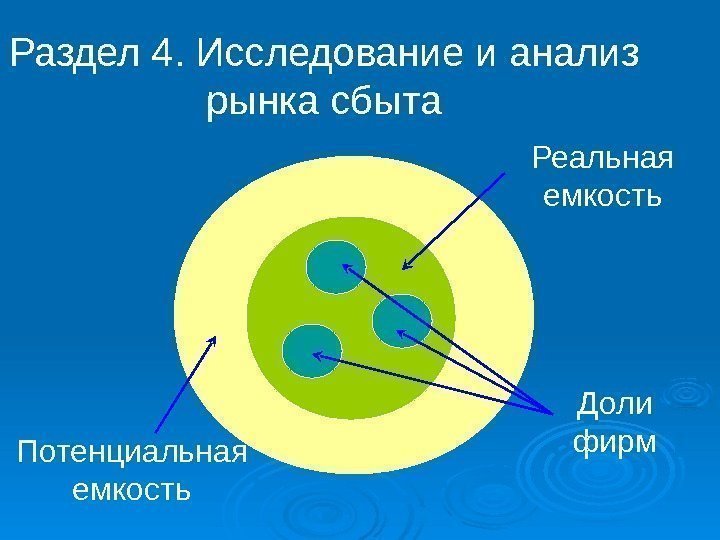 Раздел 4. Исследование и анализ рынка сбыта

Реальная емкость

Доли фирм

Потенциальная емкость